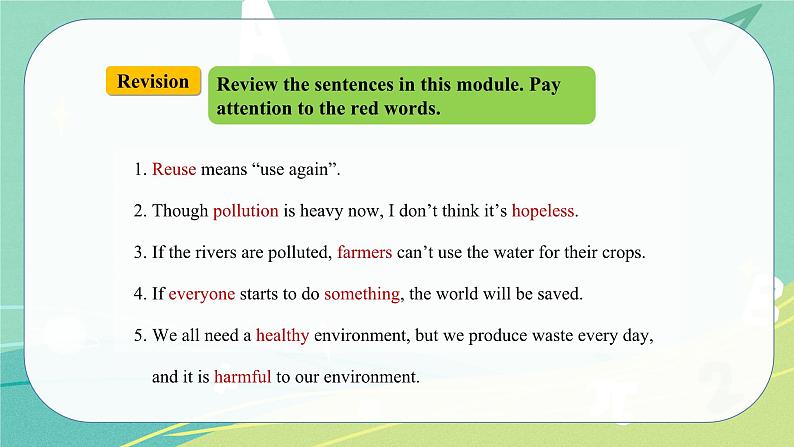 Revision

Review the sentences in this module. Pay attention to the red words.

1. Reuse means “use again”.

2. Though pollution is heavy now, I don’t think it’s hopeless.

3. If the rivers are polluted, farmers can’t use the water for their crops.

4. If everyone starts to do something, the world will be saved.

5. We all need a healthy environment, but we produce waste every day, and it is harmful to our environment.